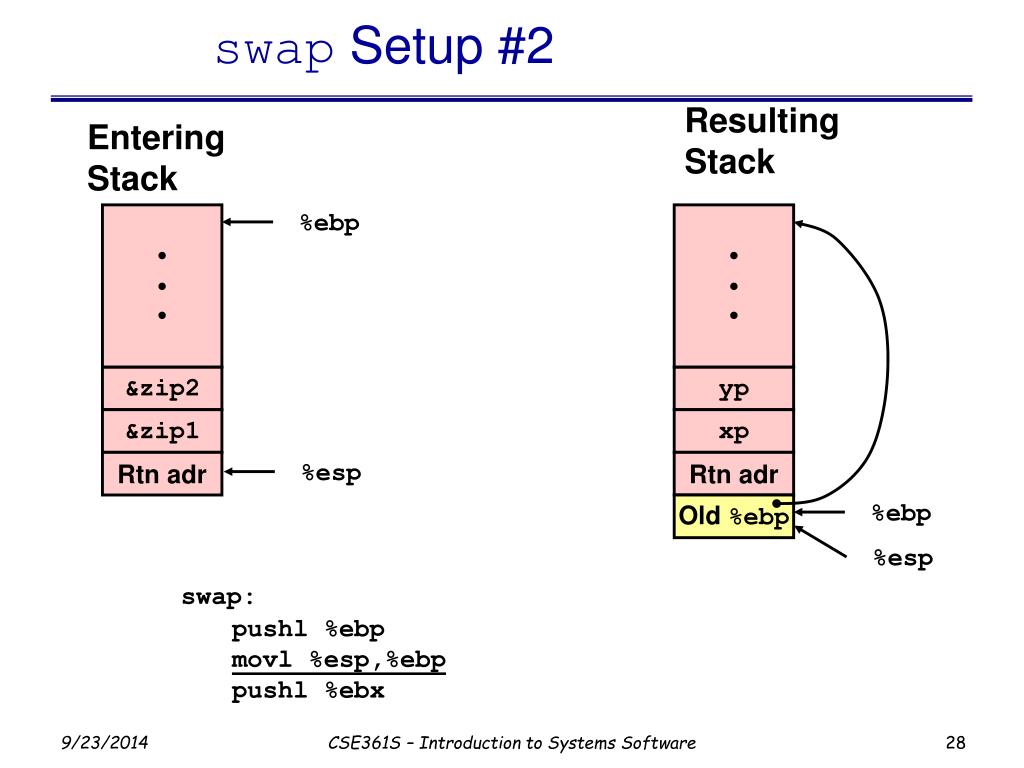 swap Setup #2

Entering Stack

•
•
•

&zip2

&zip1

Rtn adr

%ebp

%esp

Resulting Stack

•
•
•

yp

xp

Rtn adr

Old %ebp

%ebp

%esp

swap:
pushl %ebp
movl %esp,%ebp
pushl %ebx

9/23/2014

CSE361S – Introduction to Systems Software

28